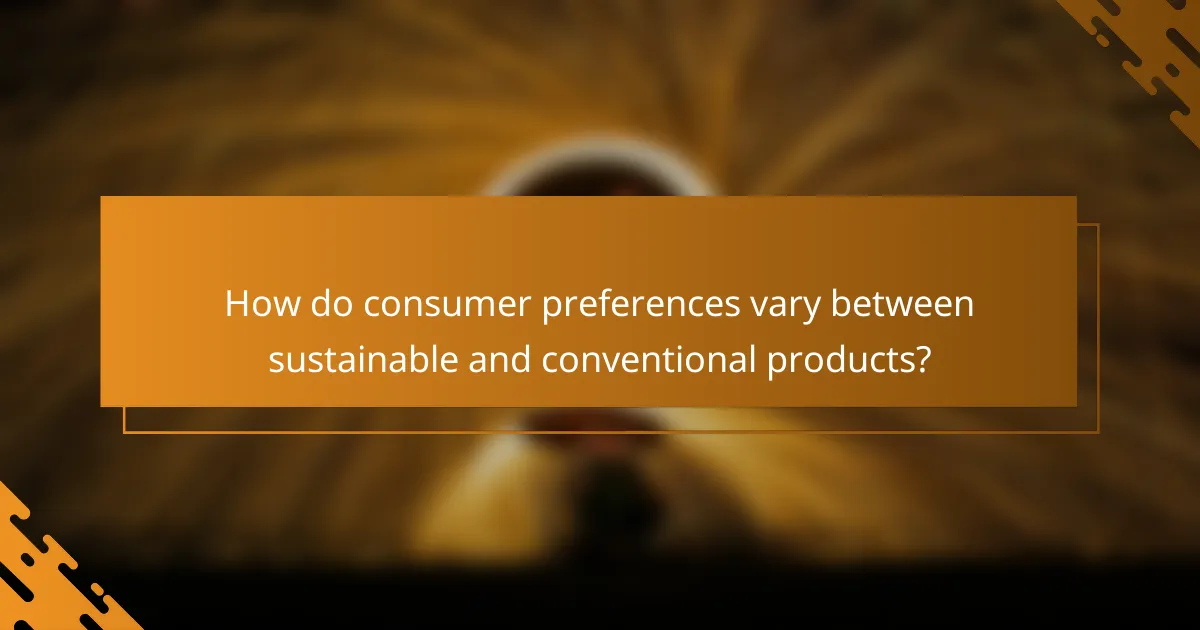 How do consumer preferences vary between sustainable and conventional products?